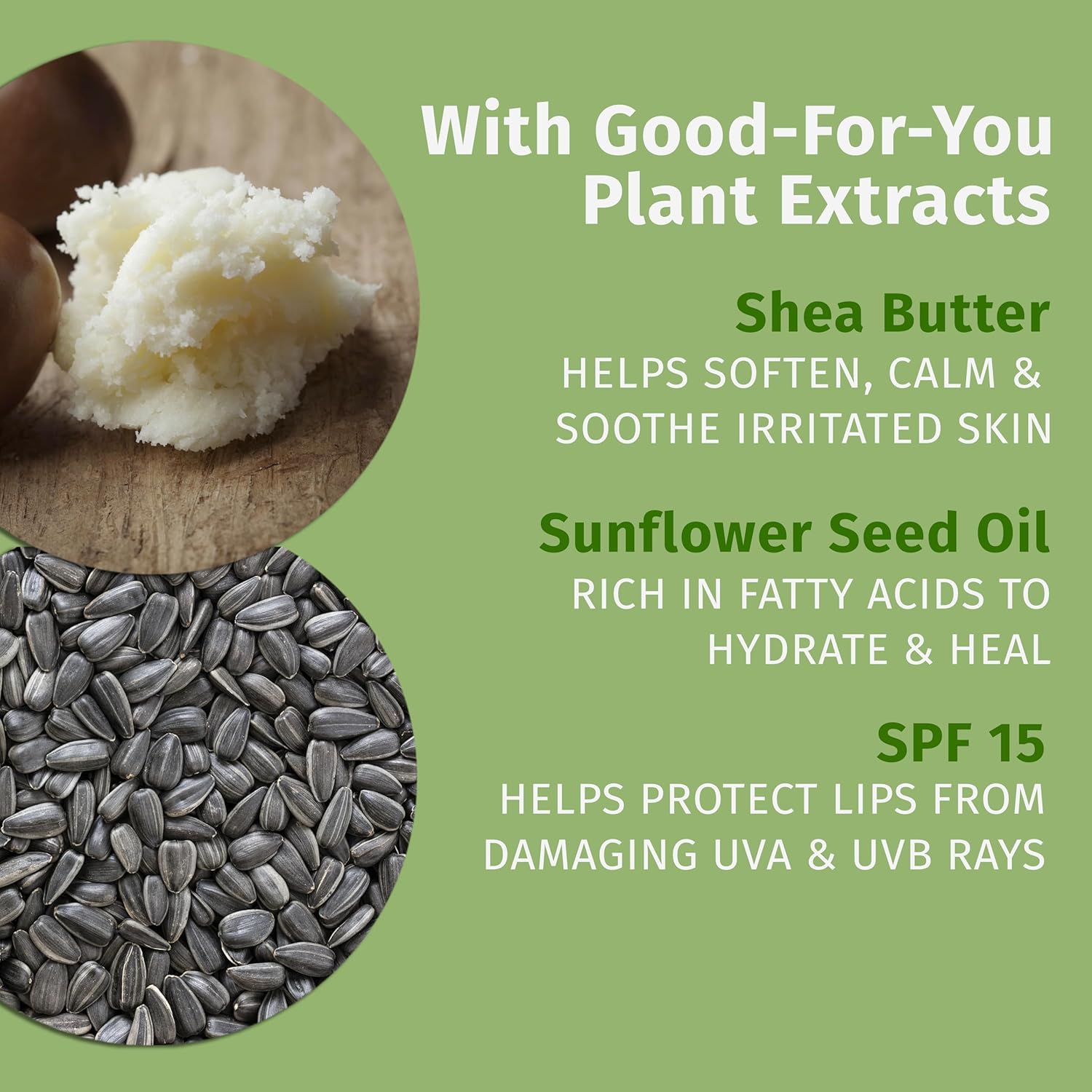 With Good-For-You Plant Extracts

Shea Butter
HELPS SOFTEN, CALM & SOOTHE IRRITATED SKIN

Sunflower Seed Oil
RICH IN FATTY ACIDS TO HYDRATE & HEAL

SPF 15
HELPS PROTECT LIPS FROM DAMAGING UVA & UVB RAYS